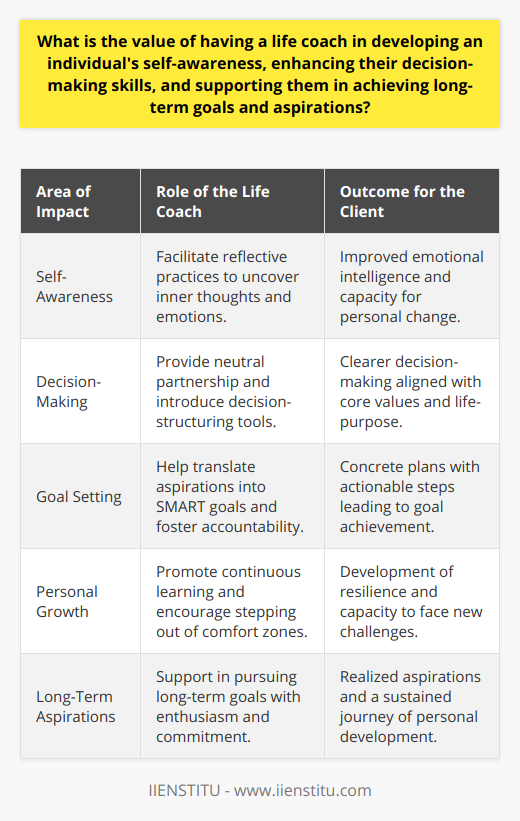 What is the value of having a life coach in developing an individual's self-awareness, enhancing their decision-making skills, and supporting them in achieving long-term goals and aspirations?

| Area of Impact | Role of the Life Coach | Outcome for the Client |
|---|---|---|
| Self-Awareness | Facilitate reflective practices to uncover inner thoughts and emotions. | Improved emotional intelligence and capacity for personal change. |
| Decision-Making | Provide neutral partnership and introduce decision-structuring tools. | Clearer decision-making aligned with core values and life-purpose. |
| Goal Setting | Help translate aspirations into SMART goals and foster accountability. | Concrete plans with actionable steps leading to goal achievement. |
| Personal Growth | Promote continuous learning and encourage stepping out of comfort zones. | Development of resilience and capacity to face new challenges. |
| Long-Term Aspirations | Support in pursuing long-term goals with enthusiasm and commitment. | Realized aspirations and a sustained journey of personal development. |

IIENSTITU - www.iienstitu.com